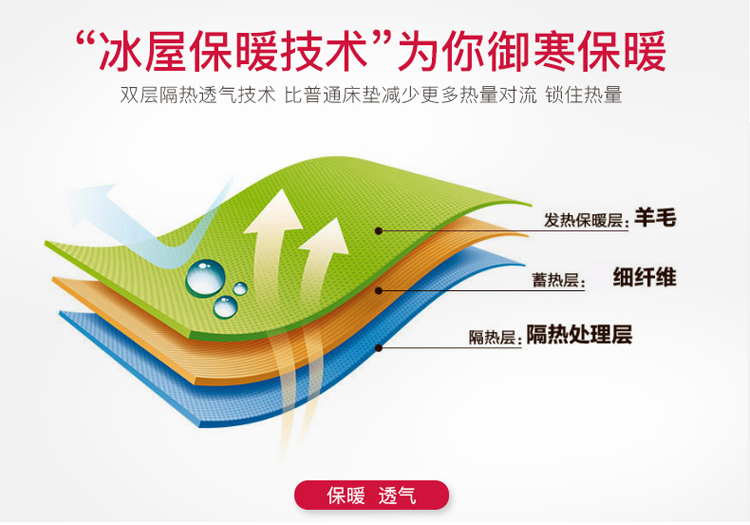 “冰屋保暖技术”为你御寒保暖

双层隔热透气技术 比普通床垫减少更多热量对流 锁住热量

发热保暖层: 羊毛

蓄热层: 细纤维

隔热层: 隔热处理层

保暖 透气